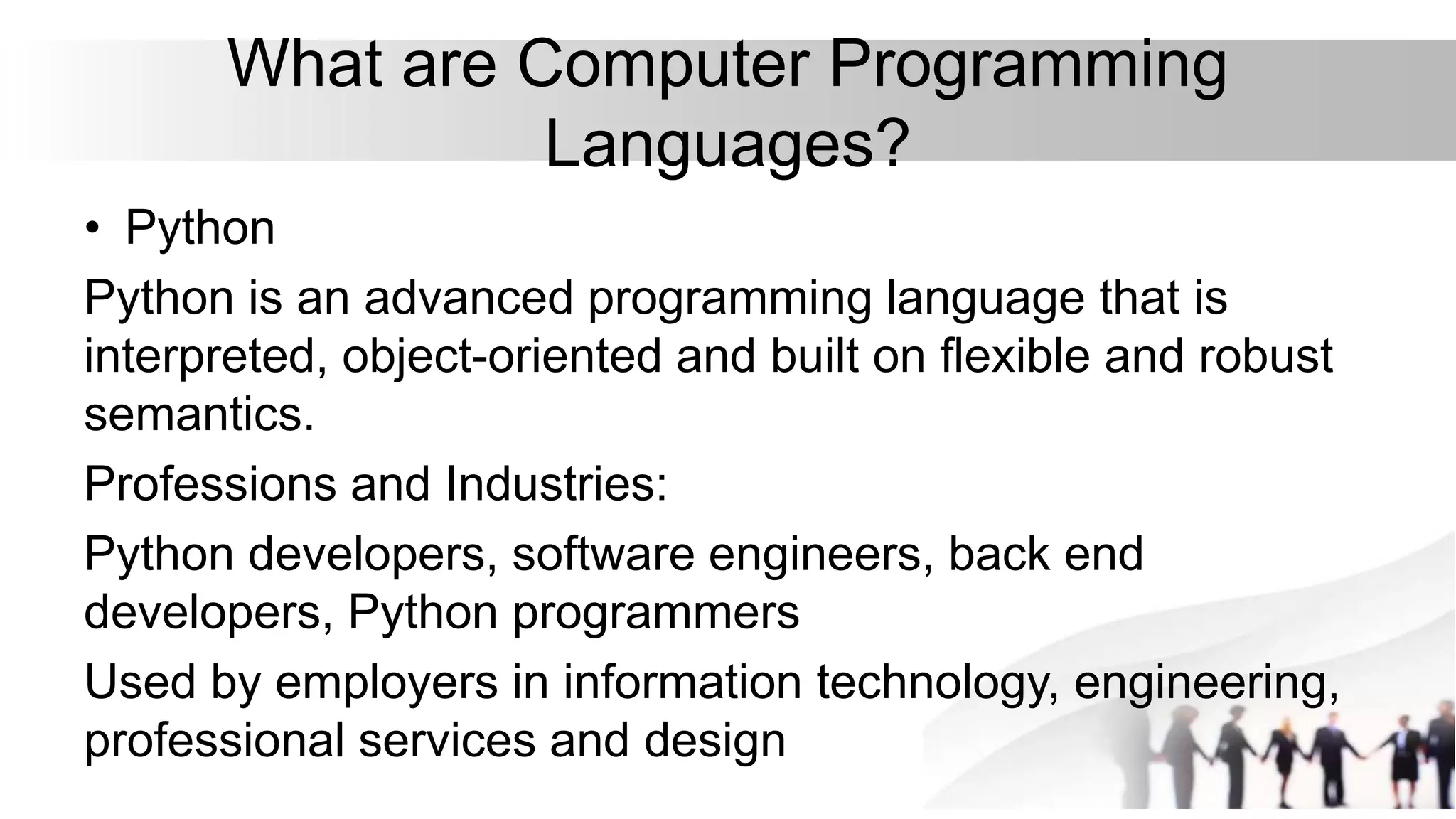 What are Computer Programming Languages?

• Python

Python is an advanced programming language that is interpreted, object-oriented and built on flexible and robust semantics.

Professions and Industries:

Python developers, software engineers, back end developers, Python programmers

Used by employers in information technology, engineering, professional services and design